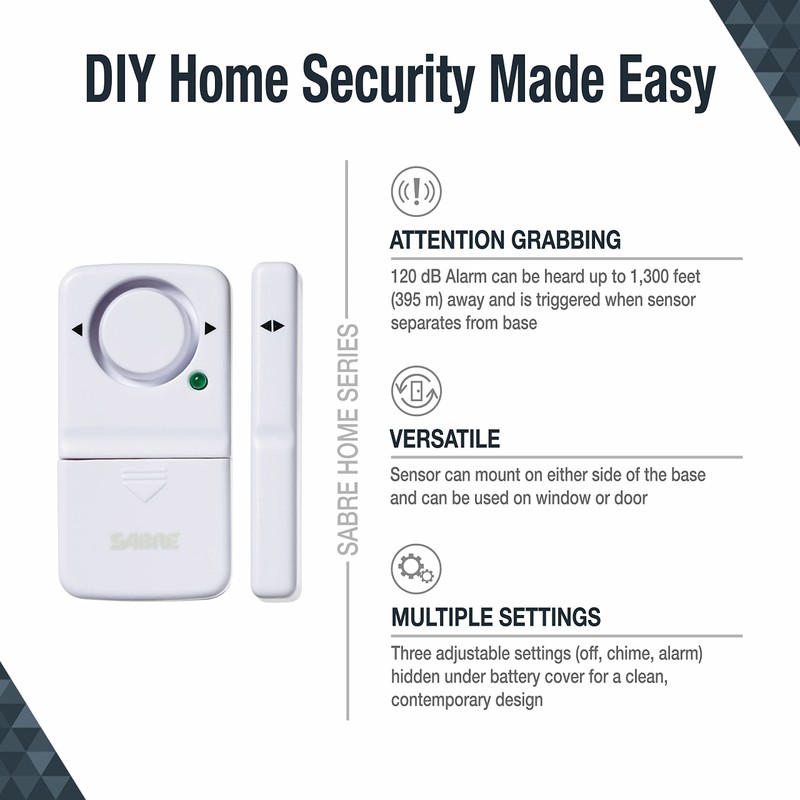 DIY Home Security Made Easy

SABRE

SABRE HOME SERIES

ATTENTION GRABBING

120 dB Alarm can be heard up to 1,300 feet (395 m) away and is triggered when sensor separates from base

VERSATILE

Sensor can mount on either side of the base and can be used on window or door

MULTIPLE SETTINGS

Three adjustable settings (off, chime, alarm) hidden under battery cover for a clean, contemporary design